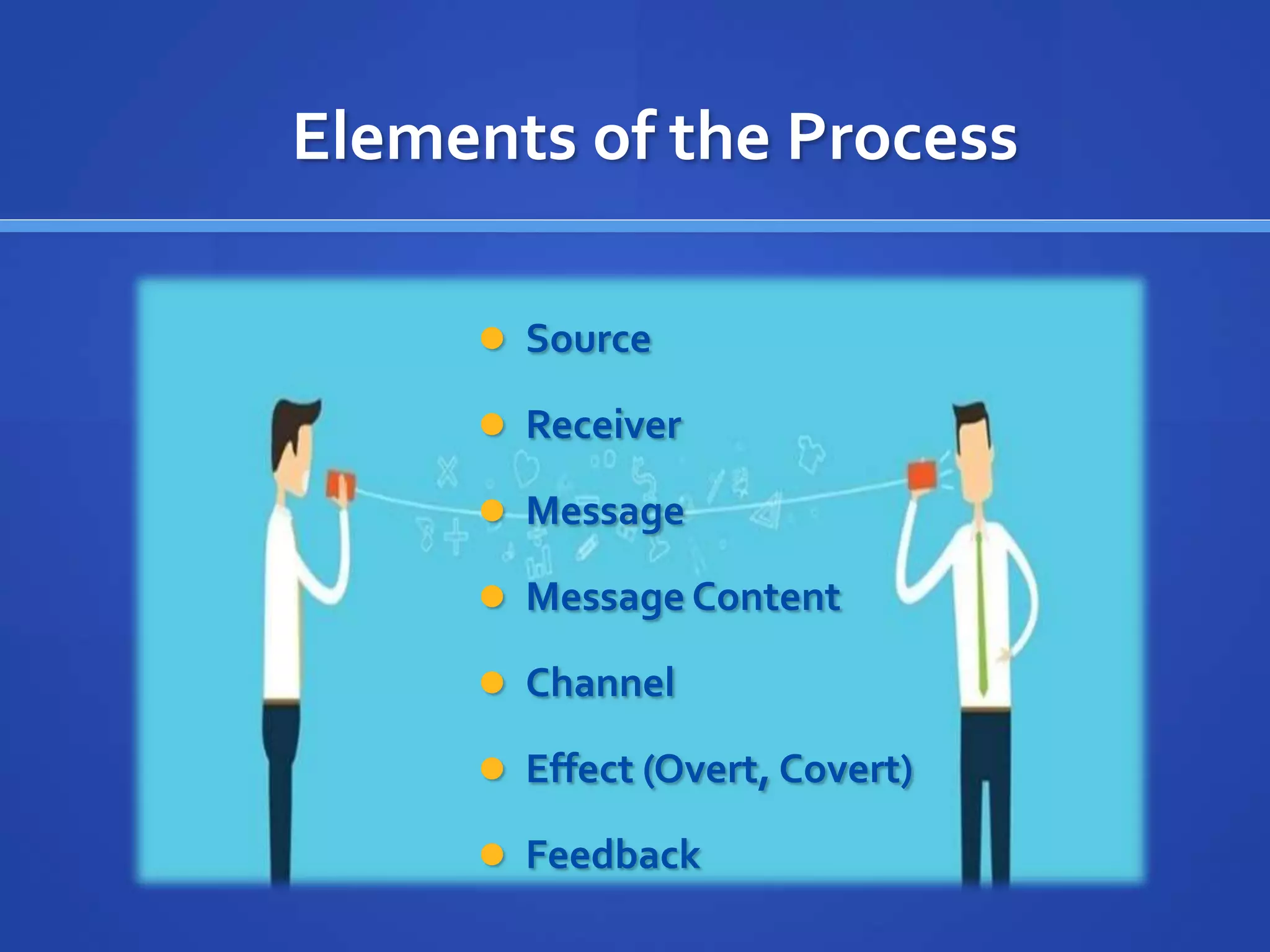 Elements of the Process

- Source
- Receiver
- Message
- Message Content
- Channel
- Effect (Overt, Covert)
- Feedback